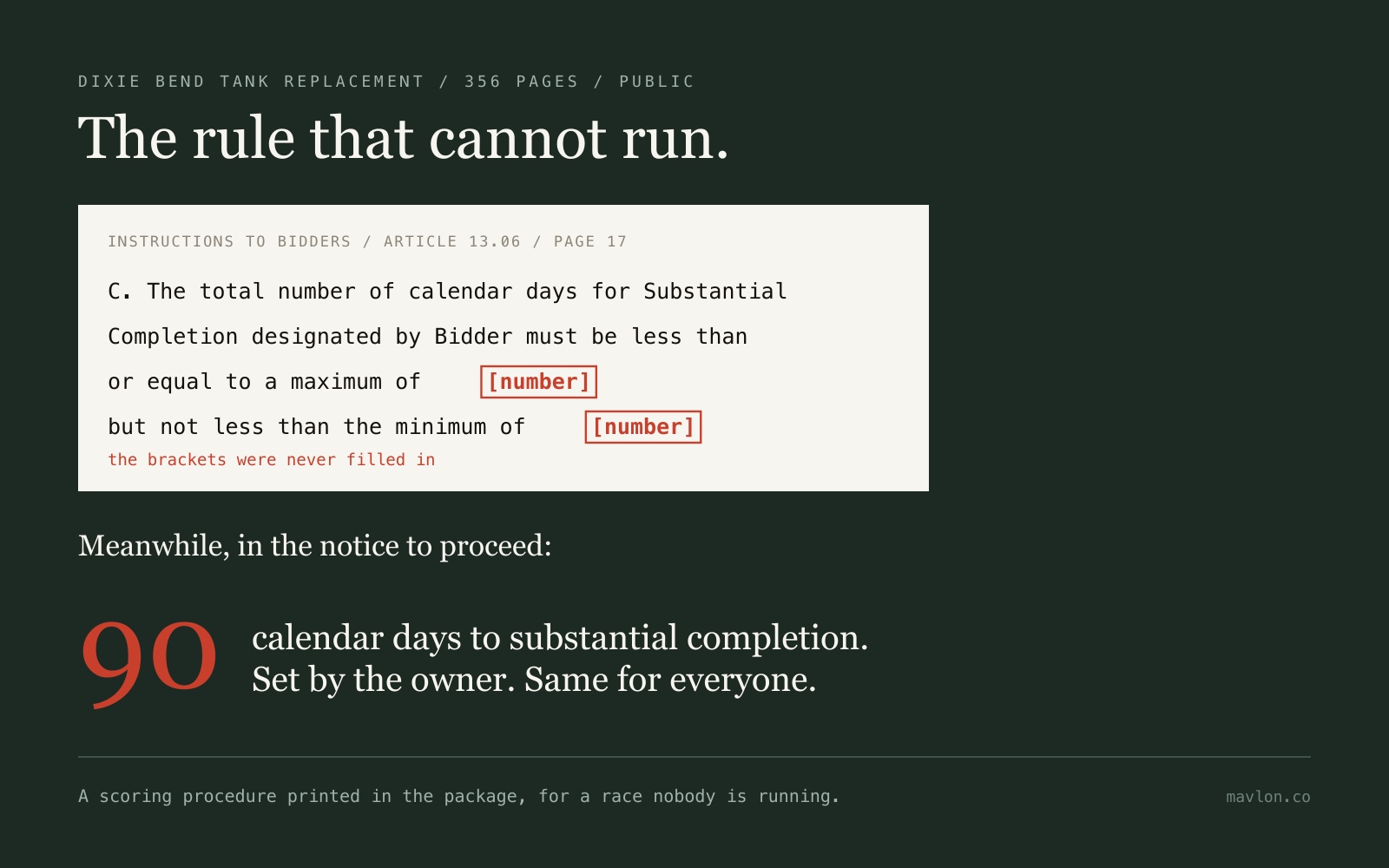 DIXIE BEND TANK REPLACEMENT / 356 PAGES / PUBLIC

The rule that cannot run.

INSTRUCTIONS TO BIDDERS / ARTICLE 13.06 / PAGE 17

C. The total number of calendar days for Substantial Completion designated by Bidder must be less than or equal to a maximum of [number] but not less than the minimum of [number]

the brackets were never filled in

Meanwhile, in the notice to proceed:

90 calendar days to substantial completion. Set by the owner. Same for everyone.

A scoring procedure printed in the package, for a race nobody is running.

mavlon.co